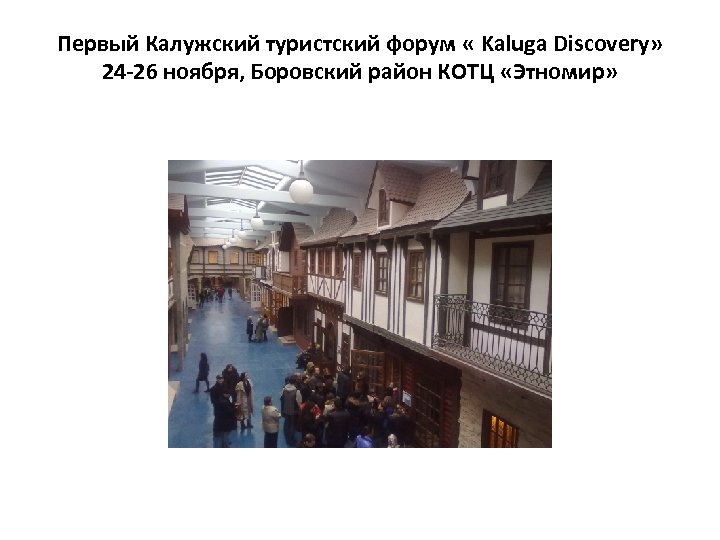 Первый Калужский туристский форум « Kaluga Discovery»
24-26 ноября, Боровский район КОТЦ «Этномир»